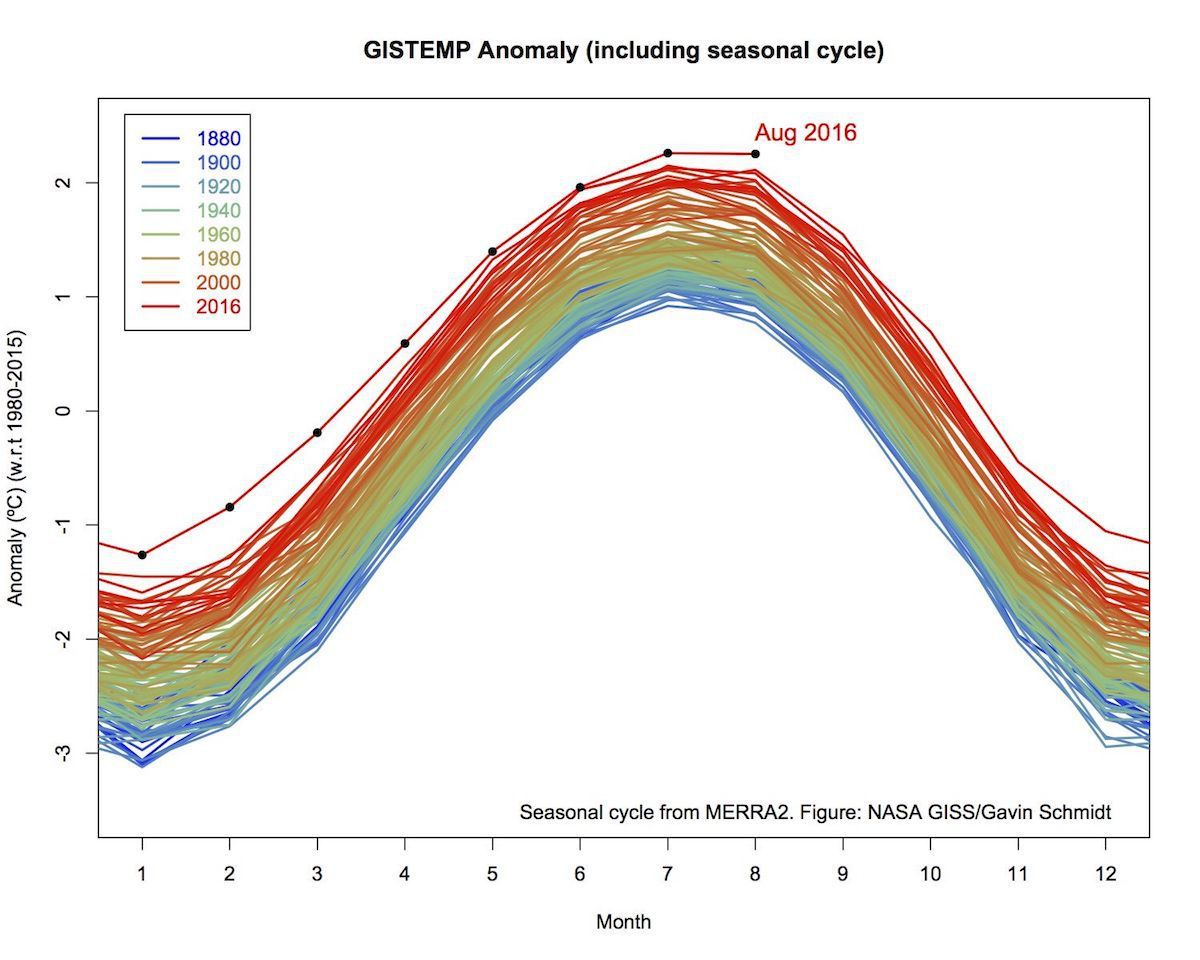 GISTEMP Anomaly (including seasonal cycle)

1880
1900
1920
1940
1960
1980
2000
2016

Aug 2016

Anomaly (ºC) (w.r.t 1980-2015)

2
1
0
-1
-2
-3

Seasonal cycle from MERRA2. Figure: NASA GISS/Gavin Schmidt

1 2 3 4 5 6 7 8 9 10 11 12

Month